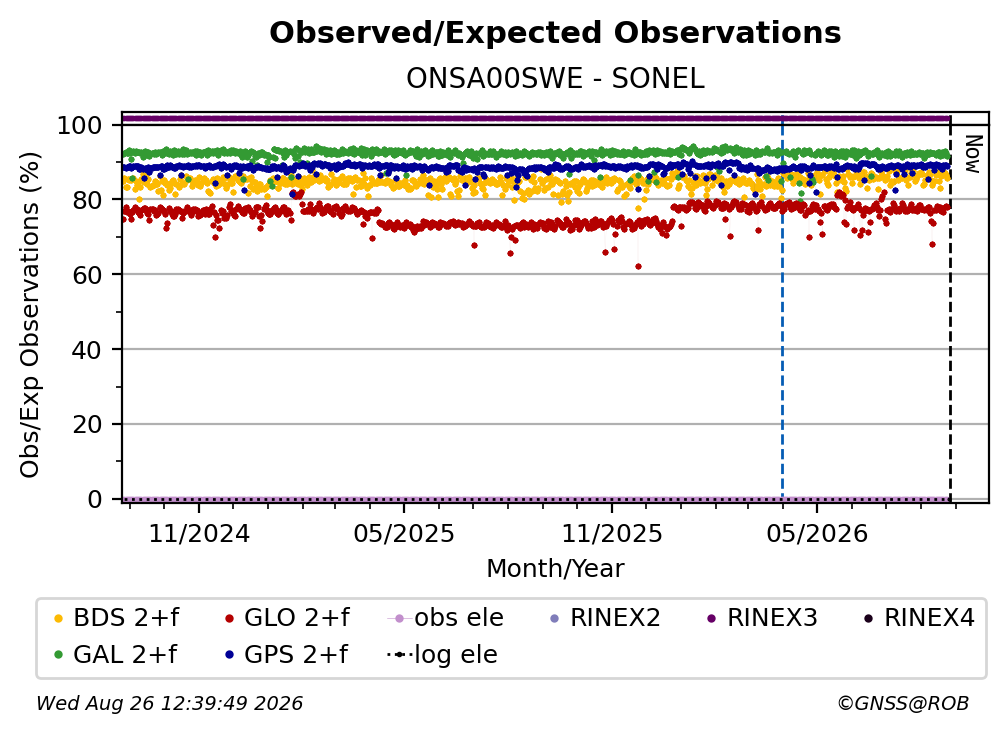 Observed/Expected Observations

ONSA00SWE - SONEL

Obs/Exp Observations (%)

100
80
60
40
20
0

Now

11/2024
05/2025
11/2025
05/2026

Month/Year

BDS 2+f
GLO 2+f
obs ele
RINEX2
RINEX3
RINEX4
GAL 2+f
GPS 2+f
log ele

Wed Aug 26 12:39:49 2026

©GNSS@ROB